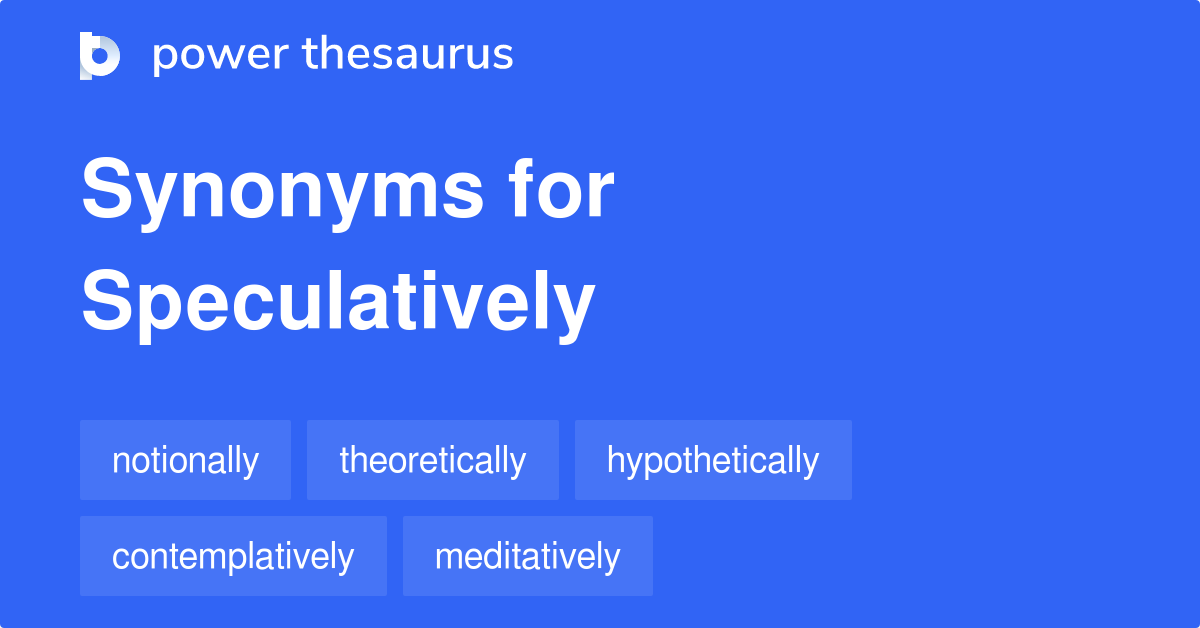 power thesaurus

Synonyms for Speculatively

notionally
theoretically
hypothetically
contemplatively
meditatively